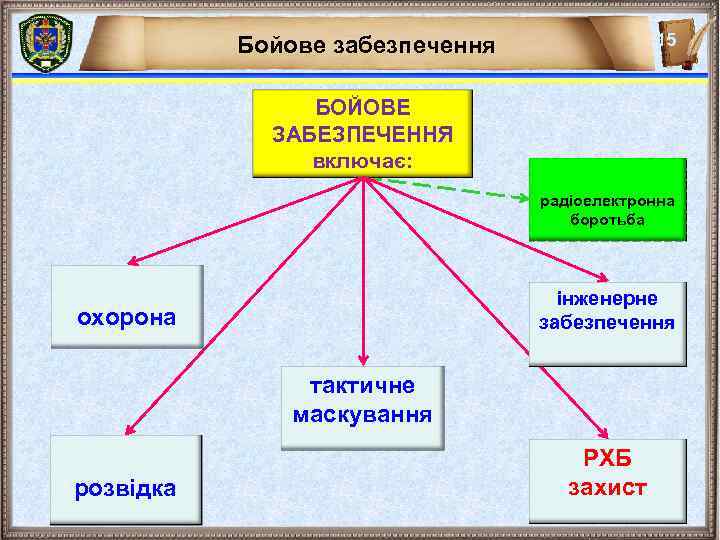 Бойове забезпечення

15

БОЙОВЕ ЗАБЕЗПЕЧЕННЯ включає:

радіоелектронна боротьба

охорона

інженерне забезпечення

тактичне маскування

розвідка

РХБ захист